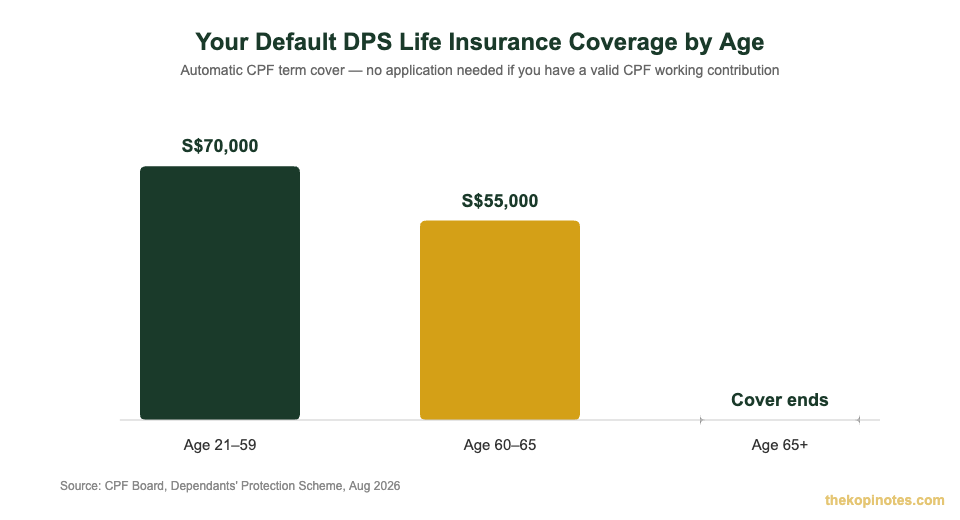 Your Default DPS Life Insurance Coverage by Age

Automatic CPF term cover — no application needed if you have a valid CPF working contribution

S$70,000

S$55,000

Cover ends

Age 21–59

Age 60–65

Age 65+

Source: CPF Board, Dependants' Protection Scheme, Aug 2026

thekopinotes.com